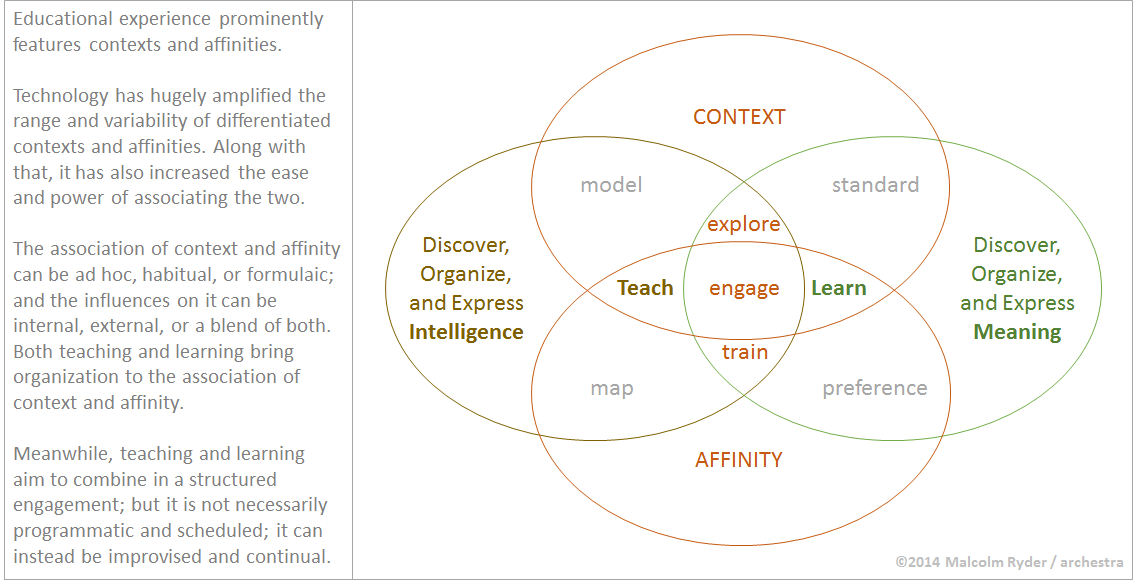 Educational experience prominently features contexts and affinities.

Technology has hugely amplified the range and variability of differentiated contexts and affinities. Along with that, it has also increased the ease and power of associating the two.

The association of context and affinity can be ad hoc, habitual, or formulaic; and the influences on it can be internal, external, or a blend of both. Both teaching and learning bring organization to the association of context and affinity.

Meanwhile, teaching and learning aim to combine in a structured engagement; but it is not necessarily programmatic and scheduled; it can instead be improvised and continual.

CONTEXT

model

standard

explore

Discover, Organize, and Express Intelligence

Teach

engage

Learn

Discover, Organize, and Express Meaning

train

map

preference

AFFINITY

©2014 Malcolm Ryder / archestra